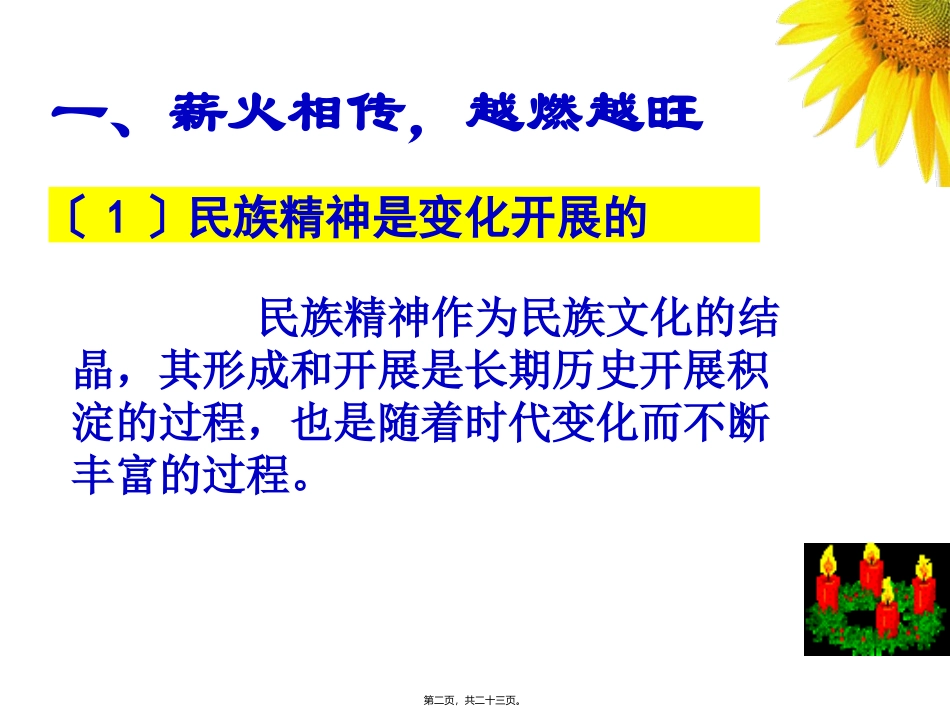 一、薪火相传，越燃越旺

〔1〕民族精神是变化开展的

民族精神作为民族文化的结晶，其形成和开展是长期历史开展积淀的过程，也是随着时代变化而不断丰富的过程。

第二页，共二十三页。